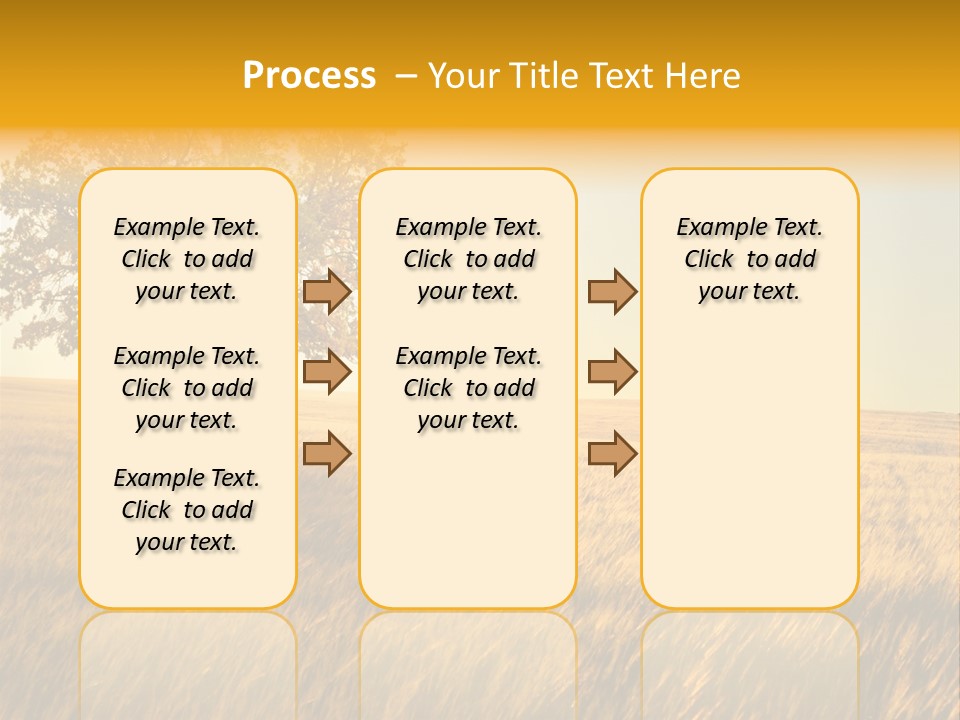 Process – Your Title Text Here

Example Text. Click to add your text.

Example Text. Click to add your text.

Example Text. Click to add your text.

Example Text. Click to add your text.

Example Text. Click to add your text.

Example Text. Click to add your text.